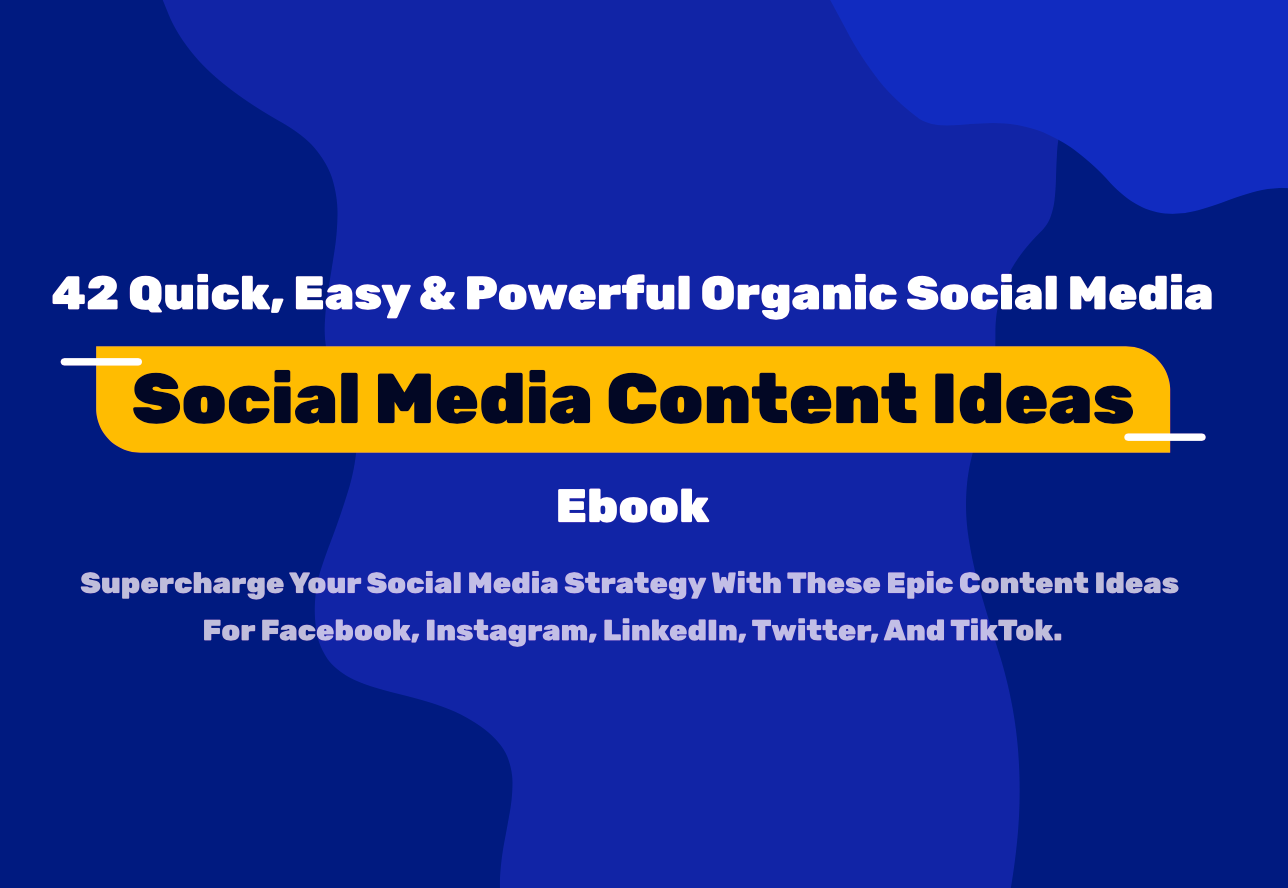 42 Quick, Easy & Powerful Organic Social Media

Social Media Content Ideas

Ebook

Supercharge Your Social Media Strategy With These Epic Content Ideas For Facebook, Instagram, LinkedIn, Twitter, And TikTok.